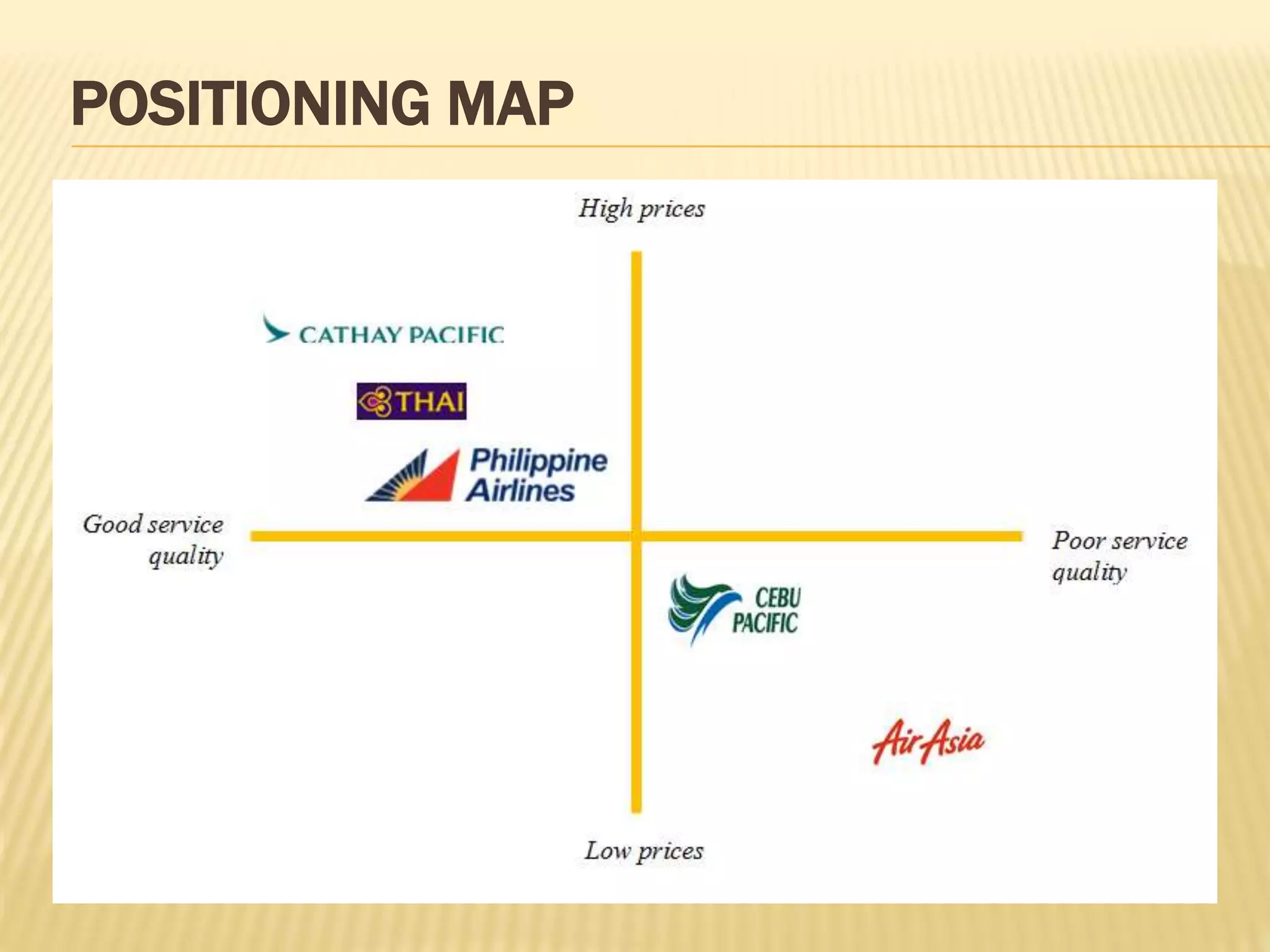 POSITIONING MAP

High prices

CATHAY PACIFIC

THAI

Philippine Airlines

Good service quality

Poor service quality

CEBU PACIFIC

AirAsia

Low prices